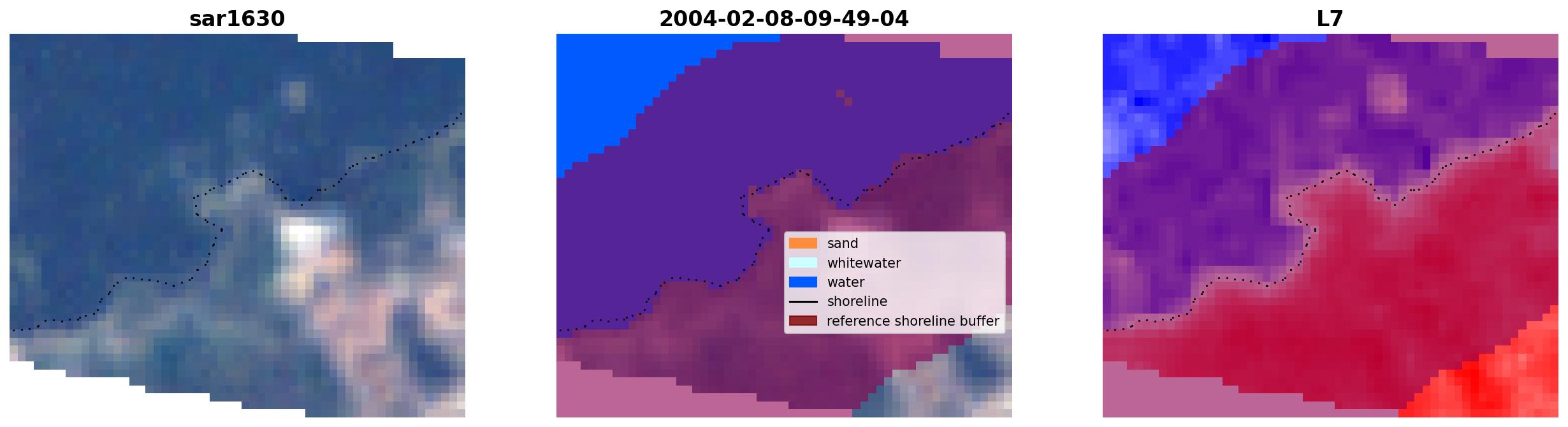 sar1630

2004-02-08-09-49-04

sand
whitewater
water
shoreline
reference shoreline buffer

L7